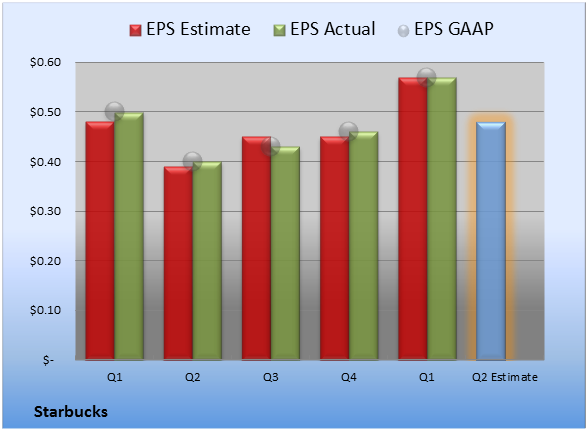 EPS Estimate EPS Actual EPS GAAP

$0.60
$0.50
$0.40
$0.30
$0.20
$0.10
$-

Q1 Q2 Q3 Q4 Q1 Q2 Estimate

Starbucks